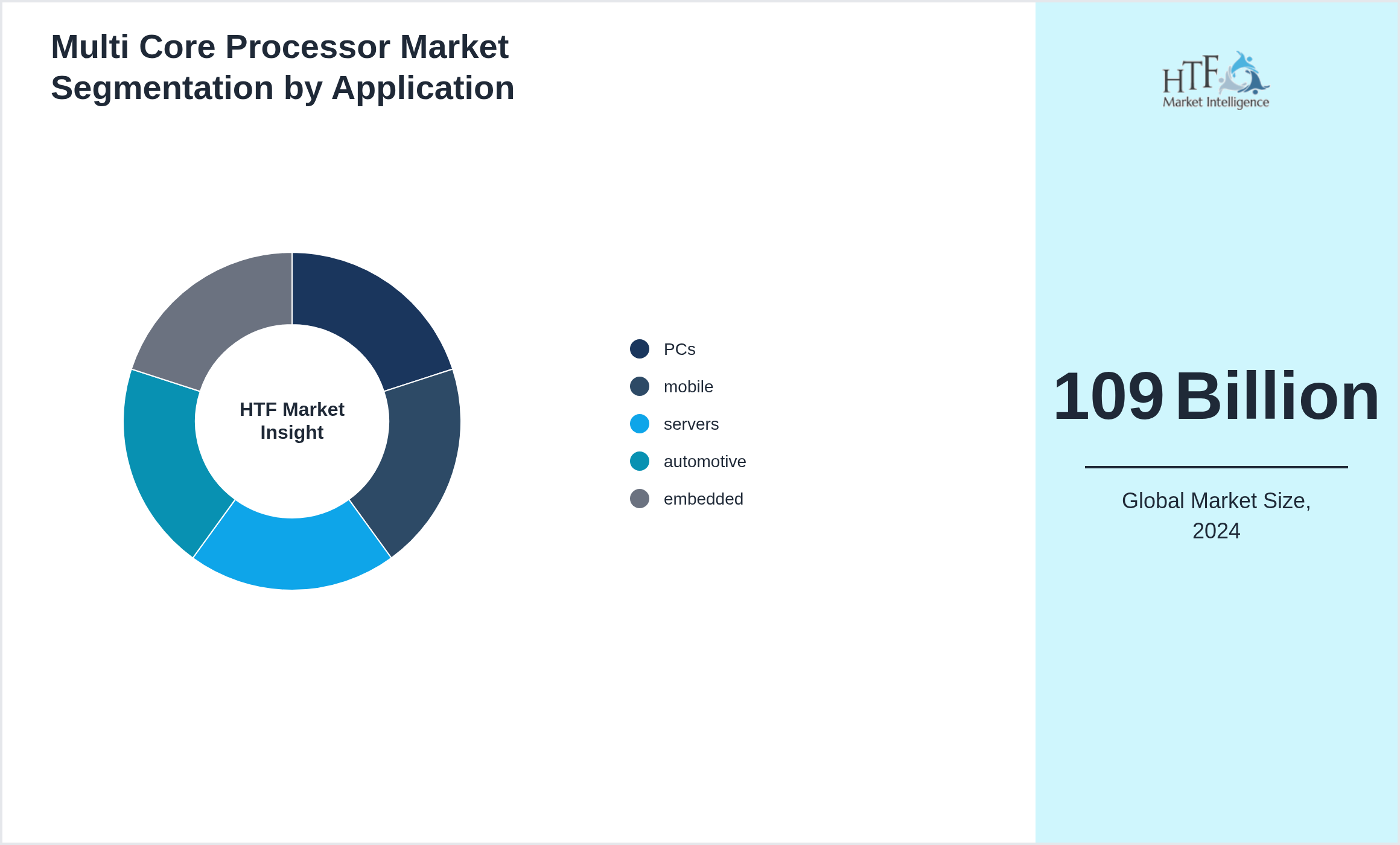 Multi Core Processor Market Segmentation by Application

HTF Market Insight

PCs
mobile
servers
automotive
embedded

HTF Market Intelligence

109 Billion

Global Market Size, 2024